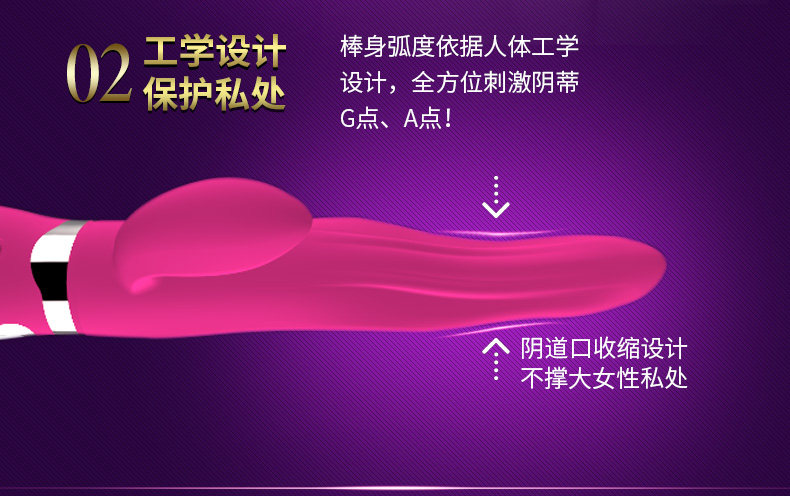 02 工学设计
保护私处

棒身弧度依据人体工学设计，全方位刺激阴蒂G点、A点！

阴道口收缩设计
不撑大女性私处